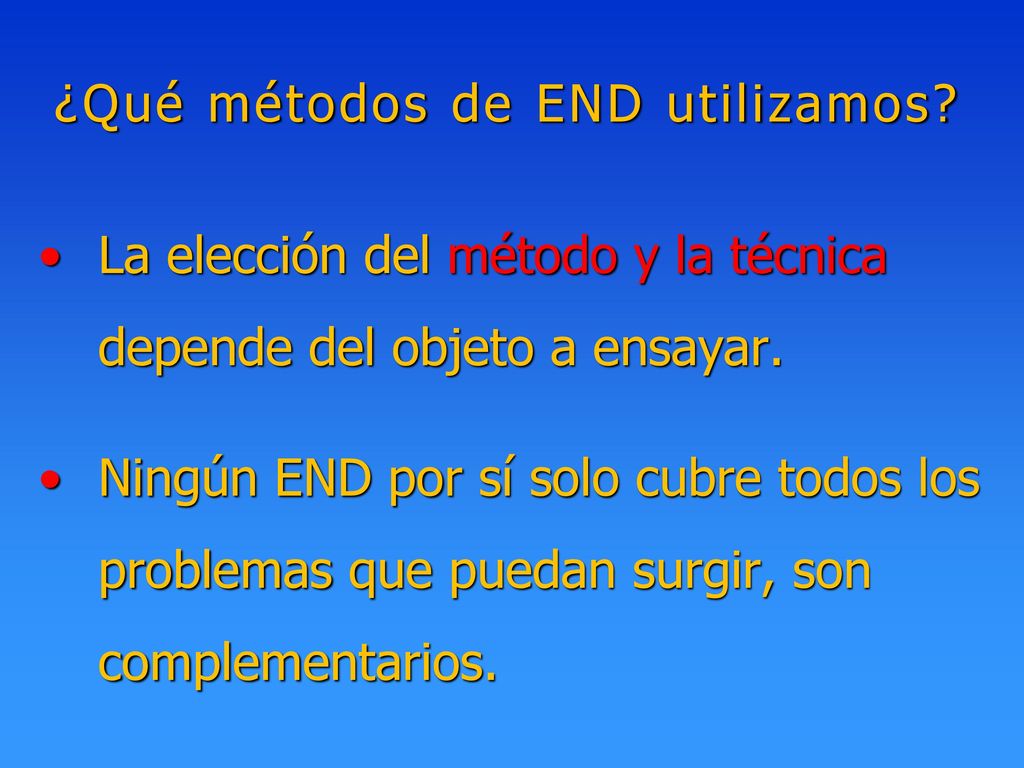 ¿Qué métodos de END utilizamos?

• La elección del método y la técnica depende del objeto a ensayar.

• Ningún END por sí solo cubre todos los problemas que puedan surgir, son complementarios.